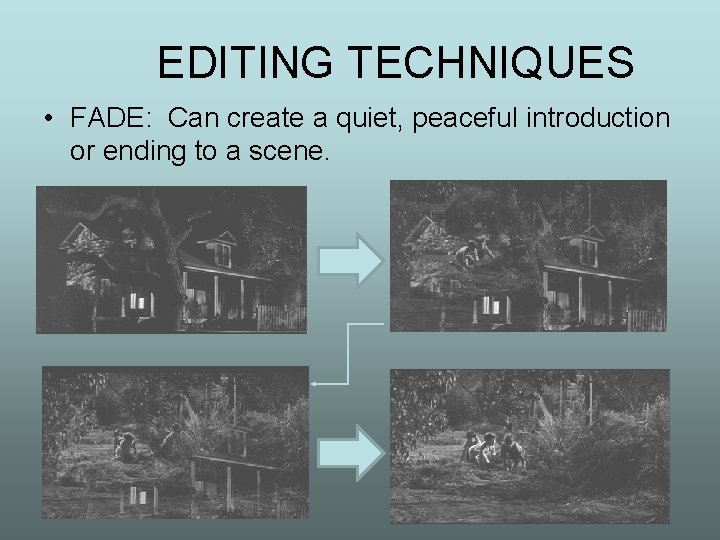 EDITING TECHNIQUES

• FADE: Can create a quiet, peaceful introduction or ending to a scene.